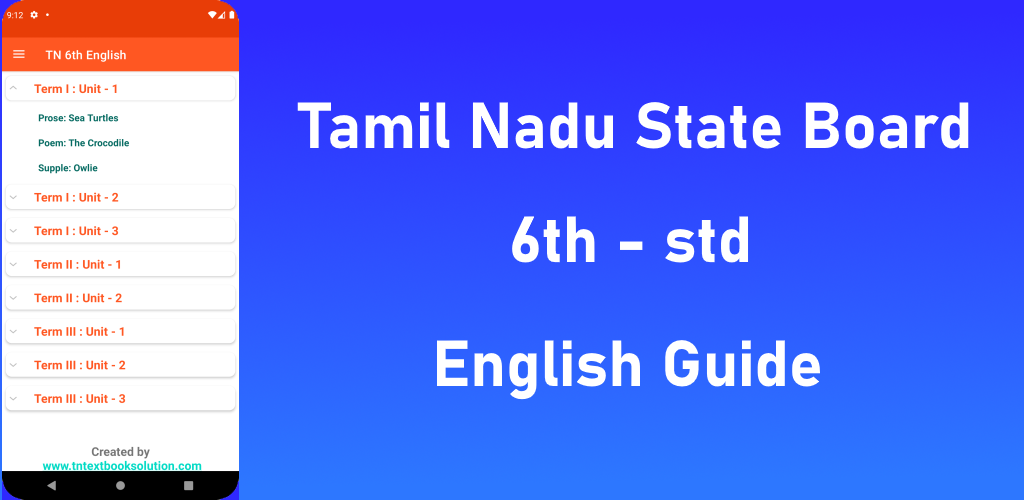 9:12

TN 6th English

Term I : Unit - 1

Prose: Sea Turtles

Poem: The Crocodile

Supple: Owlie

Term I : Unit - 2

Term I : Unit - 3

Term II : Unit - 1

Term II : Unit - 2

Term III : Unit - 1

Term III : Unit - 2

Term III : Unit - 3

Created by
www.tntextbooksolution.com

Tamil Nadu State Board

6th - std

English Guide